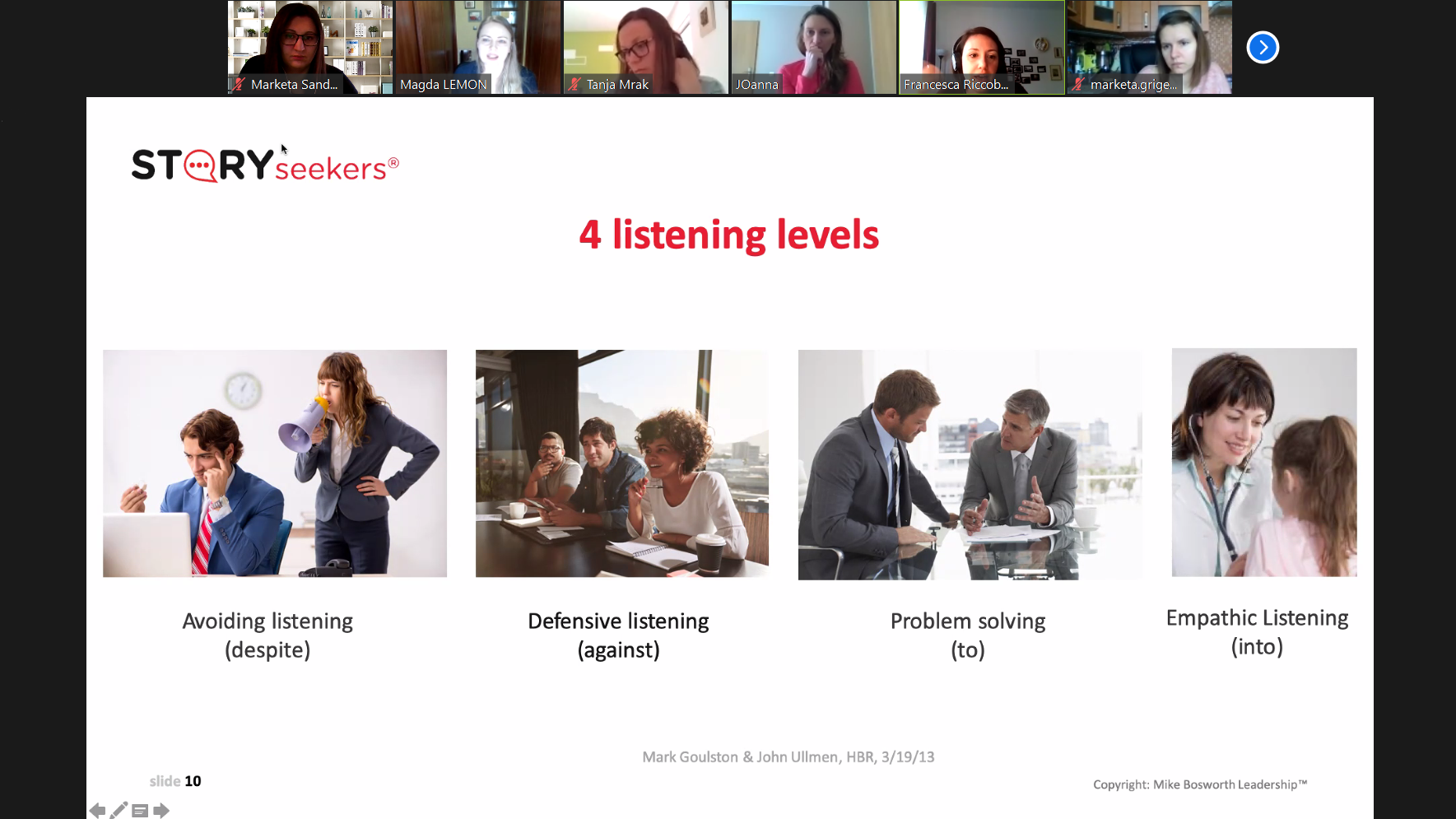 Marketa Sand...
Magda LEMON
Tanja Mrak
JOanna
Francesca Riccob...
marketa.grige...

STORYseekers®

4 listening levels

Avoiding listening (despite)

Defensive listening (against)

Problem solving (to)

Empathic Listening (into)

Mark Goulston & John Ullmen, HBR, 3/19/13

slide 10

Copyright: Mike Bosworth Leadership™